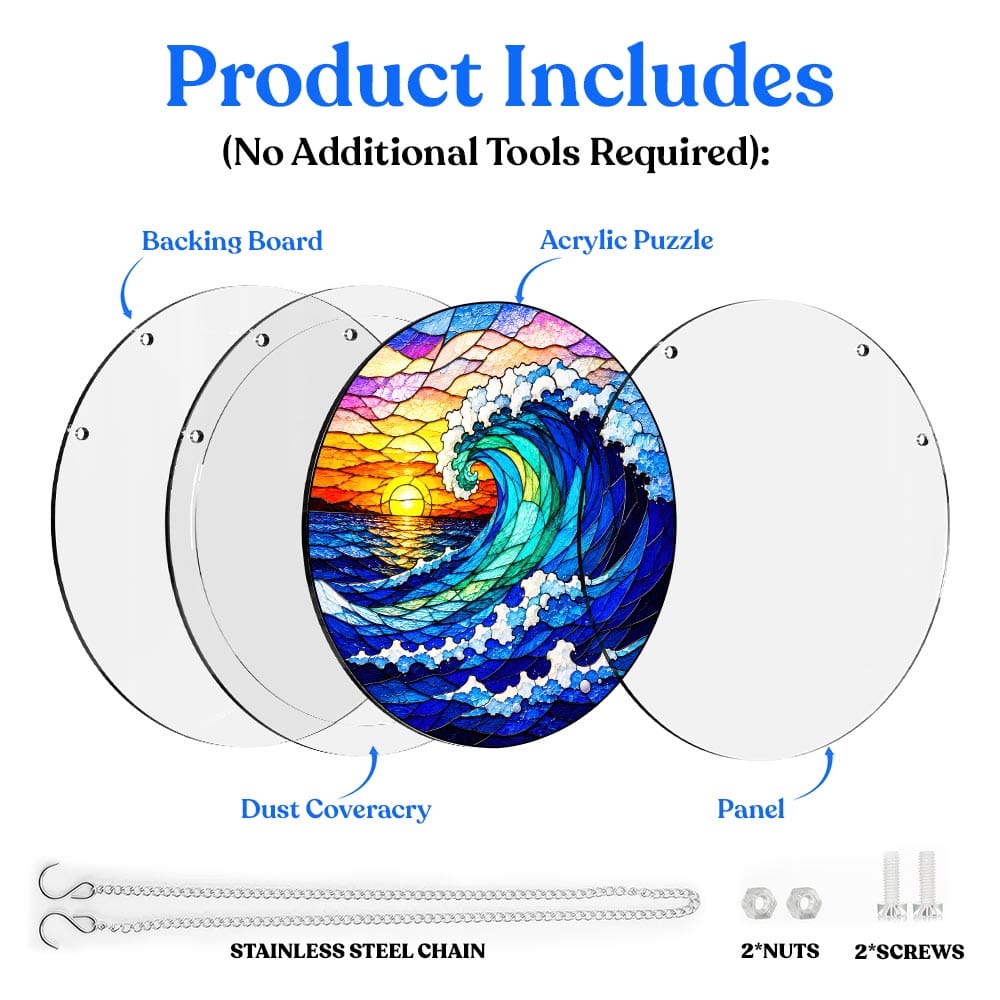 Product Includes
(No Additional Tools Required):

Backing Board

Acrylic Puzzle

Dust Coveracry

Panel

STAINLESS STEEL CHAIN

2*NUTS

2*SCREWS